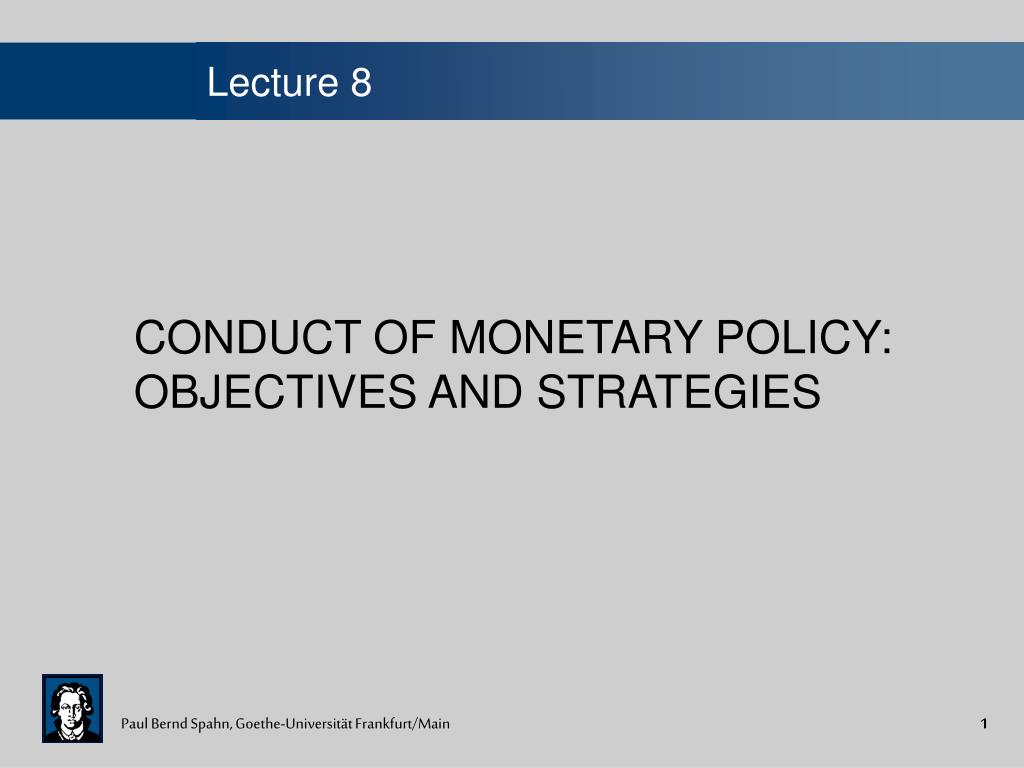 Lecture 8

CONDUCT OF MONETARY POLICY: OBJECTIVES AND STRATEGIES

Paul Bernd Spahn, Goethe-Universität Frankfurt/Main

1